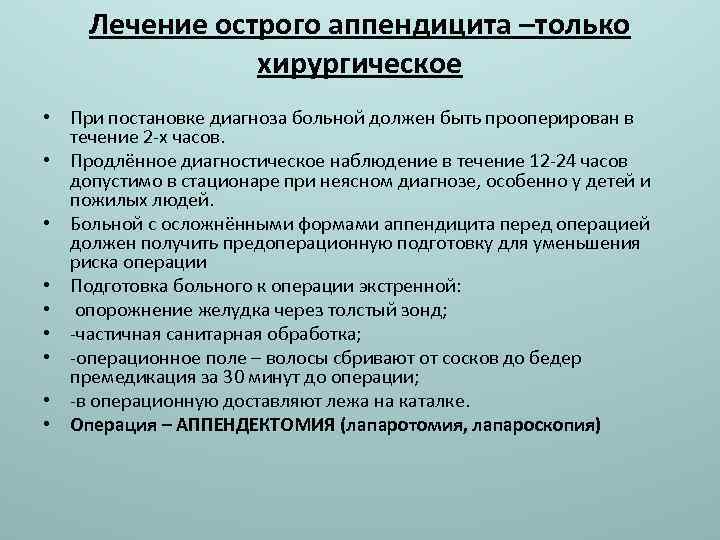 Лечение острого аппендицита –только хирургическое

• При постановке диагноза больной должен быть прооперирован в течение 2-х часов.
• Продлённое диагностическое наблюдение в течение 12-24 часов допустимо в стационаре при неясном диагнозе, особенно у детей и пожилых людей.
• Больной с осложнёнными формами аппендицита перед операцией должен получить предоперационную подготовку для уменьшения риска операции
• Подготовка больного к операции экстренной:
• опорожнение желудка через толстый зонд;
• -частичная санитарная обработка;
• -операционное поле – волосы сбривают от сосков до бедер премедикация за 30 минут до операции;
• -в операционную доставляют лежа на каталке.
• Операция – АППЕНДЕКТОМИЯ (лапаротомия, лапароскопия)